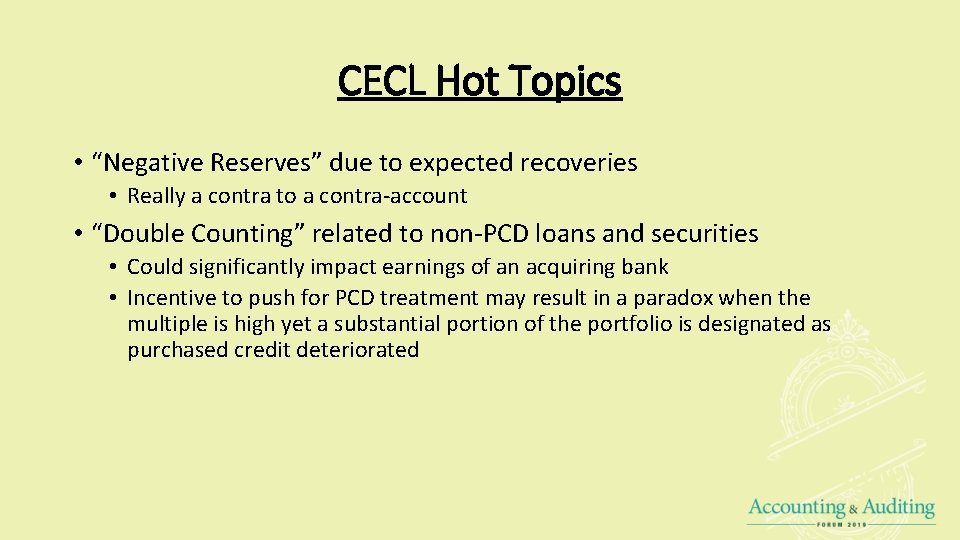 CECL Hot Topics

• "Negative Reserves" due to expected recoveries
 • Really a contra to a contra-account
• "Double Counting" related to non-PCD loans and securities
 • Could significantly impact earnings of an acquiring bank
 • Incentive to push for PCD treatment may result in a paradox when the multiple is high yet a substantial portion of the portfolio is designated as purchased credit deteriorated

Accounting & Auditing
FORUM 2019